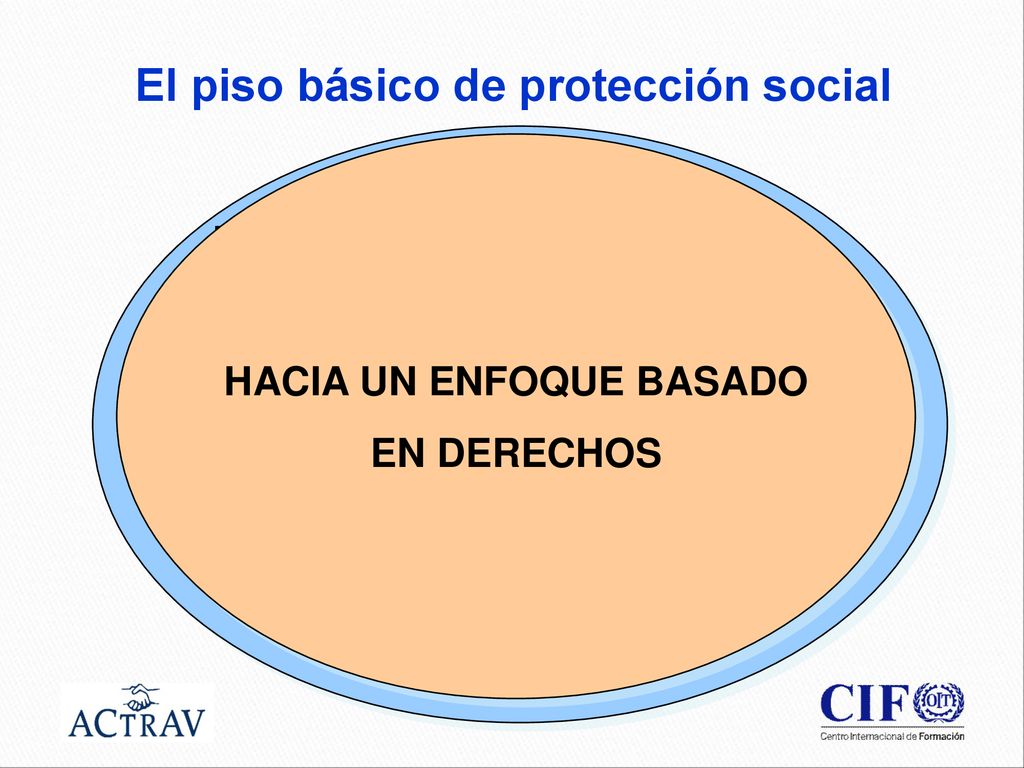 El piso básico de protección social

HACIA UN ENFOQUE BASADO EN DERECHOS

ACTRAV

CIF OIT
Centro Internacional de Formación